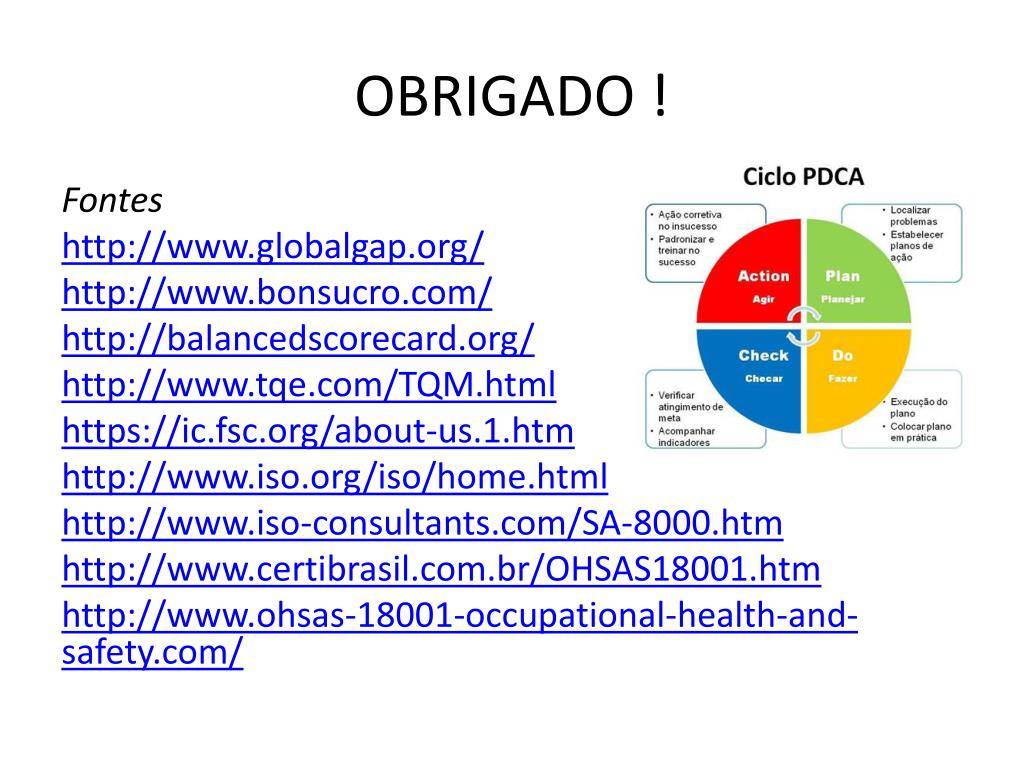 OBRIGADO !

Fontes
http://www.globalgap.org/
http://www.bonsucro.com/
http://balancedscorecard.org/
http://www.tqe.com/TQM.html
https://ic.fsc.org/about-us.1.htm
http://www.iso.org/iso/home.html
http://www.iso-consultants.com/SA-8000.htm
http://www.certibrasil.com.br/OHSAS18001.htm
http://www.ohsas-18001-occupational-health-and-safety.com/

Ciclo PDCA

• Ação corretiva no insucesso
• Padronizar e treinar no sucesso

• Localizar problemas
• Estabelecer planos de ação

Action
Agir

Plan
Planejar

Check
Checar

Do
Fazer

• Verificar atingimento de meta
• Acompanhar indicadores

• Execução do plano
• Colocar plano em prática